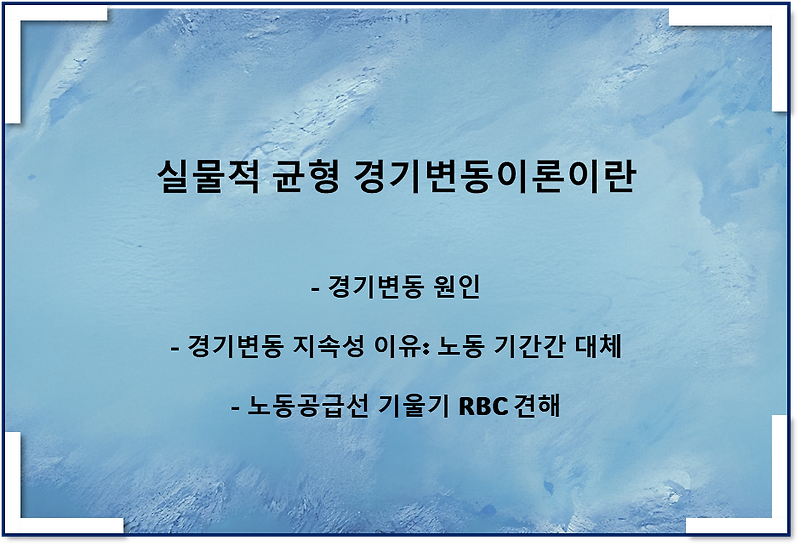 실물적 균형 경기변동이론이란

- 경기변동 원인

- 경기변동 지속성 이유: 노동 기간간 대체

- 노동공급선 기울기 RBC 견해